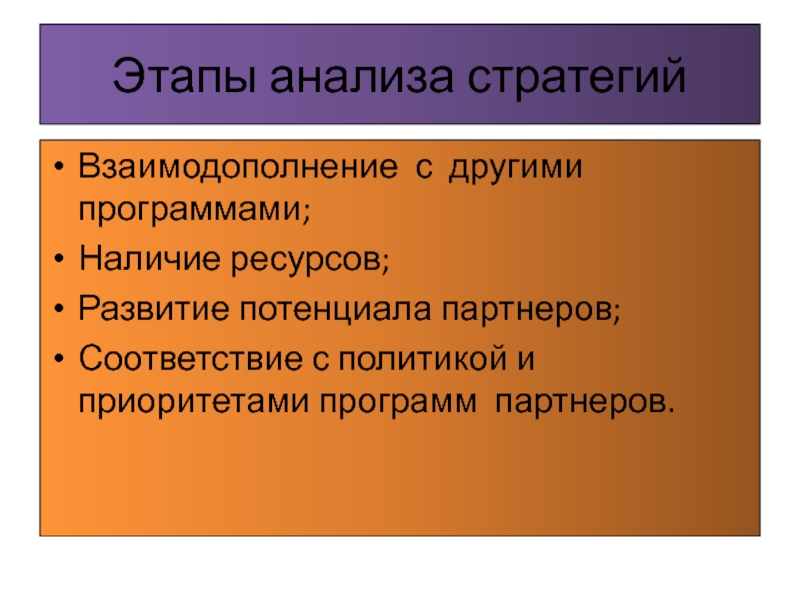 Этапы анализа стратегий

• Взаимодополнение с другими программами;
• Наличие ресурсов;
• Развитие потенциала партнеров;
• Соответствие с политикой и приоритетами программ партнеров.